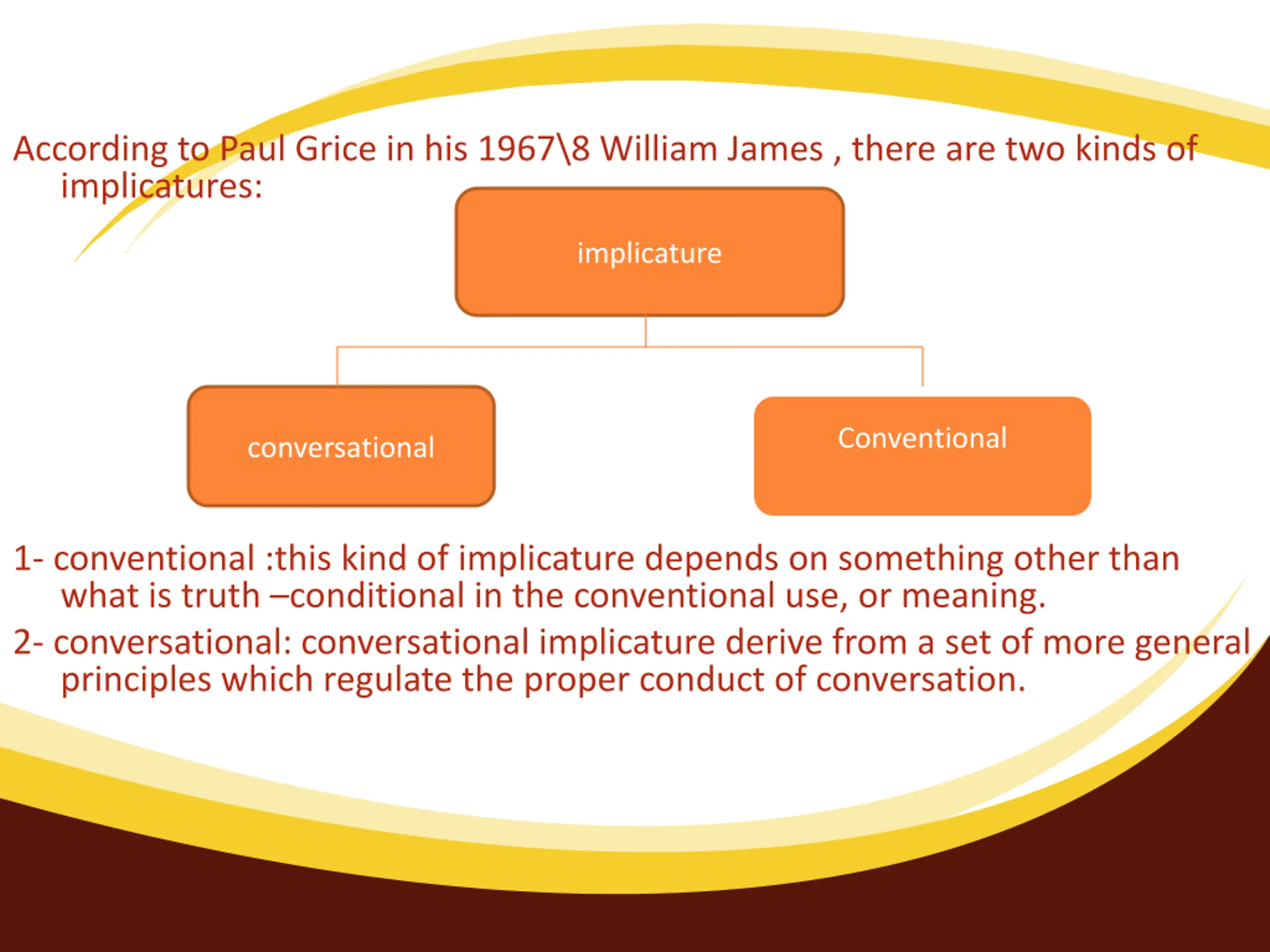 According to Paul Grice in his 1967\8 William James , there are two kinds of implicatures:

implicature

conversational

Conventional

1- conventional :this kind of implicature depends on something other than what is truth –conditional in the conventional use, or meaning.

2- conversational: conversational implicature derive from a set of more general principles which regulate the proper conduct of conversation.